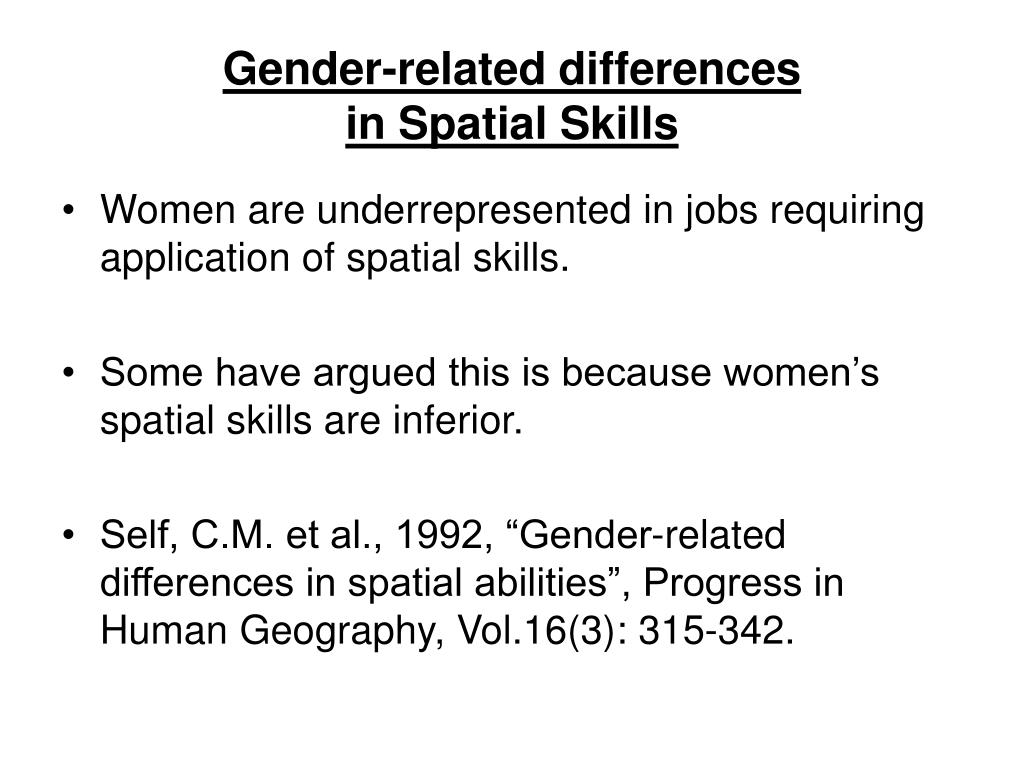 Gender-related differences in Spatial Skills

• Women are underrepresented in jobs requiring application of spatial skills.

• Some have argued this is because women’s spatial skills are inferior.

• Self, C.M. et al., 1992, “Gender-related differences in spatial abilities”, Progress in Human Geography, Vol.16(3): 315-342.